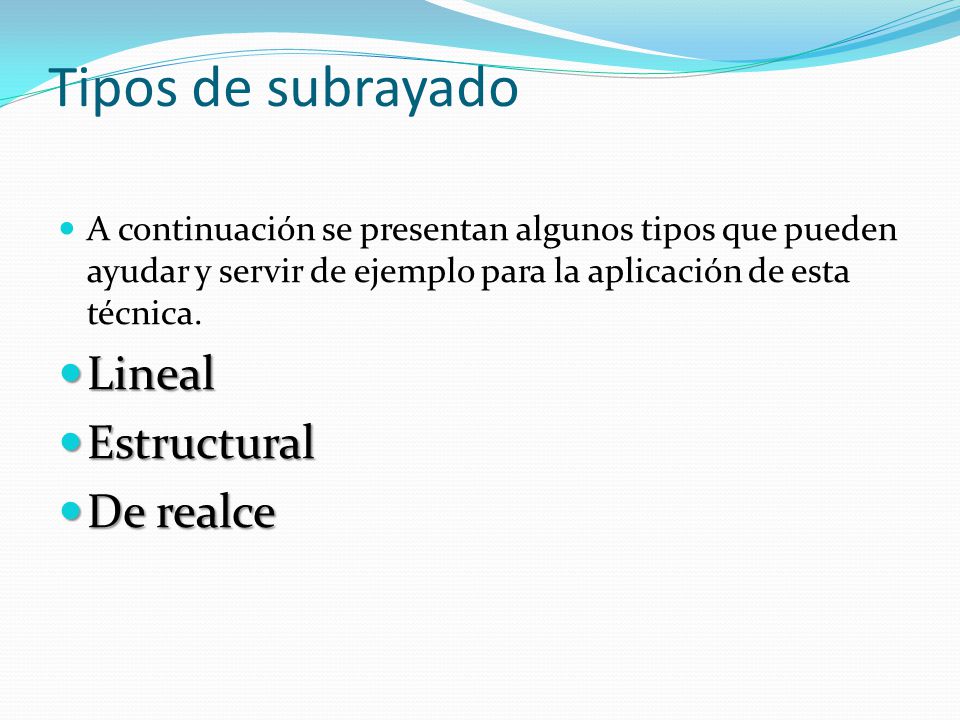 Tipos de subrayado

A continuación se presentan algunos tipos que pueden ayudar y servir de ejemplo para la aplicación de esta técnica.

Lineal

Estructural

De realce